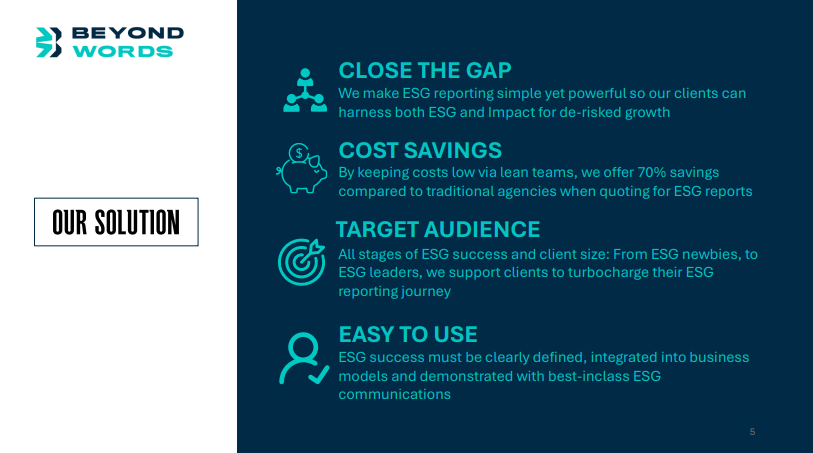 BEYOND
WORDS

OUR SOLUTION

CLOSE THE GAP
We make ESG reporting simple yet powerful so our clients can harness both ESG and Impact for de-risked growth

COST SAVINGS
By keeping costs low via lean teams, we offer 70% savings compared to traditional agencies when quoting for ESG reports

TARGET AUDIENCE
All stages of ESG success and client size: From ESG newbies, to ESG leaders, we support clients to turbocharge their ESG reporting journey

EASY TO USE
ESG success must be clearly defined, integrated into business models and demonstrated with best-inclass ESG communications

5